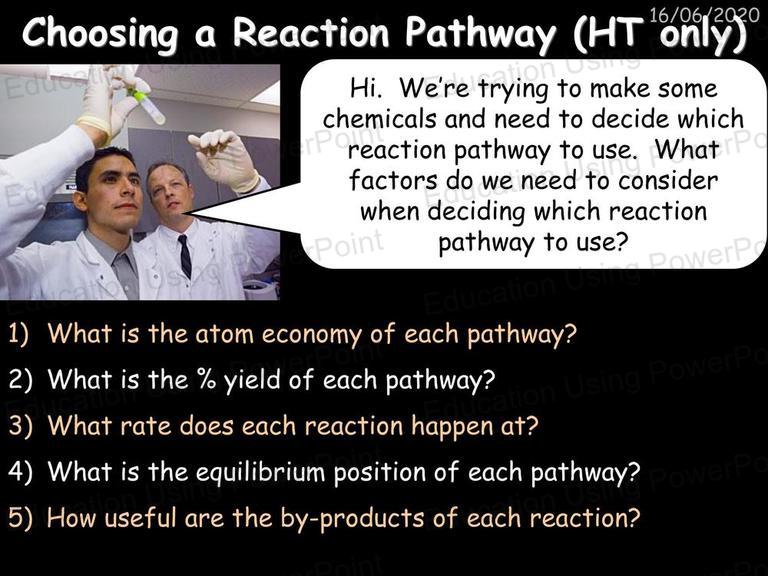 16/06/2020

Choosing a Reaction Pathway (HT only)

Hi. We're trying to make some chemicals and need to decide which reaction pathway to use. What factors do we need to consider when deciding which reaction pathway to use?

1) What is the atom economy of each pathway?
2) What is the % yield of each pathway?
3) What rate does each reaction happen at?
4) What is the equilibrium position of each pathway?
5) How useful are the by-products of each reaction?

Education Using PowerPoint